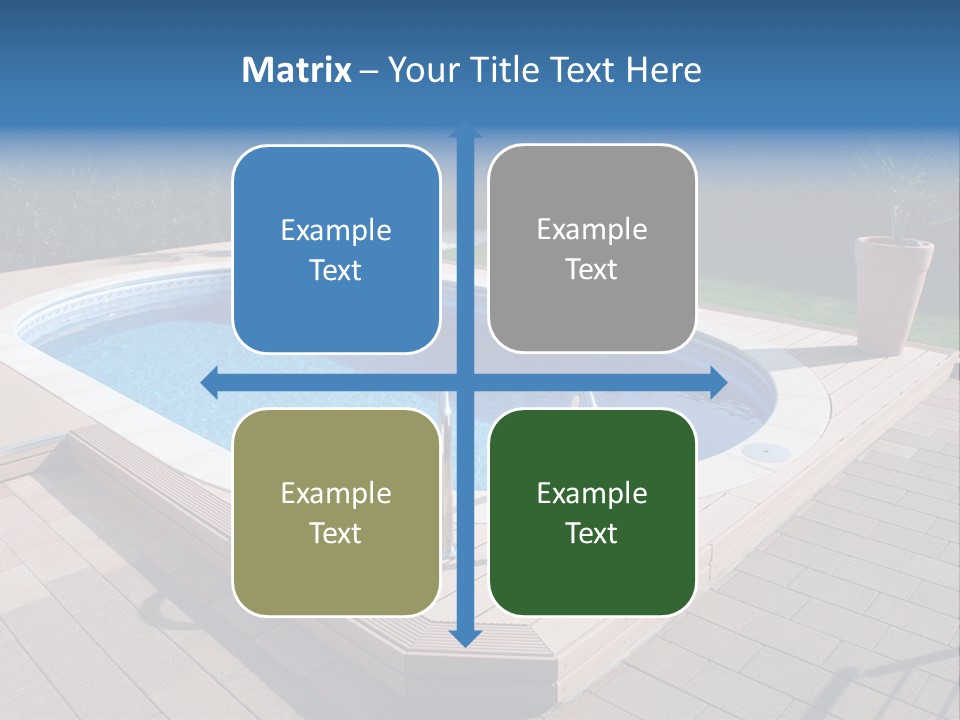 Matrix – Your Title Text Here

Example Text

Example Text

Example Text

Example Text